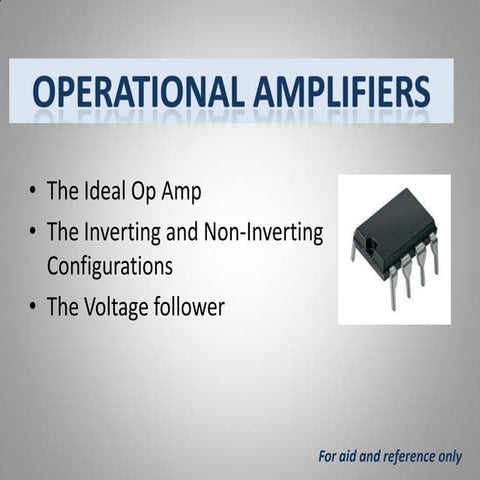 OPERATIONAL AMPLIFIERS

• The Ideal Op Amp
• The Inverting and Non-Inverting Configurations
• The Voltage follower

For aid and reference only